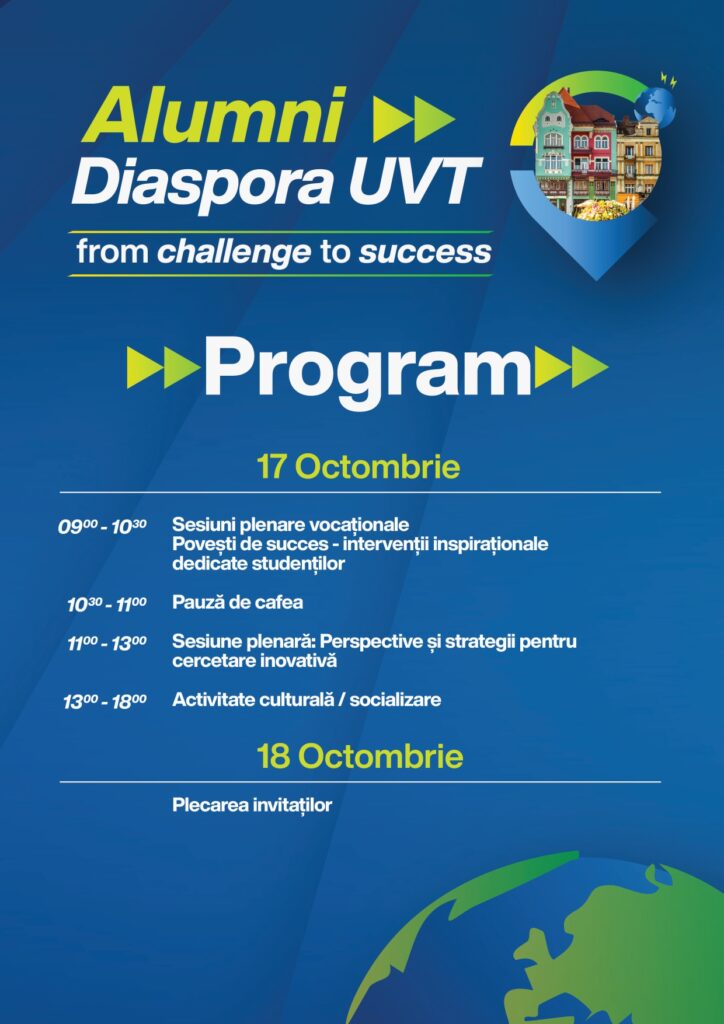 Alumni
Diaspora UVT
from challenge to success

Program

17 Octombrie

$09^{00}$ - $10^{30}$ Sesiuni plenare vocaționale
Povești de succes - intervenții inspiraționale dedicate studenților

$10^{30}$ - $11^{00}$ Pauză de cafea

$11^{00}$ - $13^{00}$ Sesiune plenară: Perspective și strategii pentru cercetare inovativă

$13^{00}$ - $18^{00}$ Activitate culturală / socializare

18 Octombrie

Plecarea invitaților